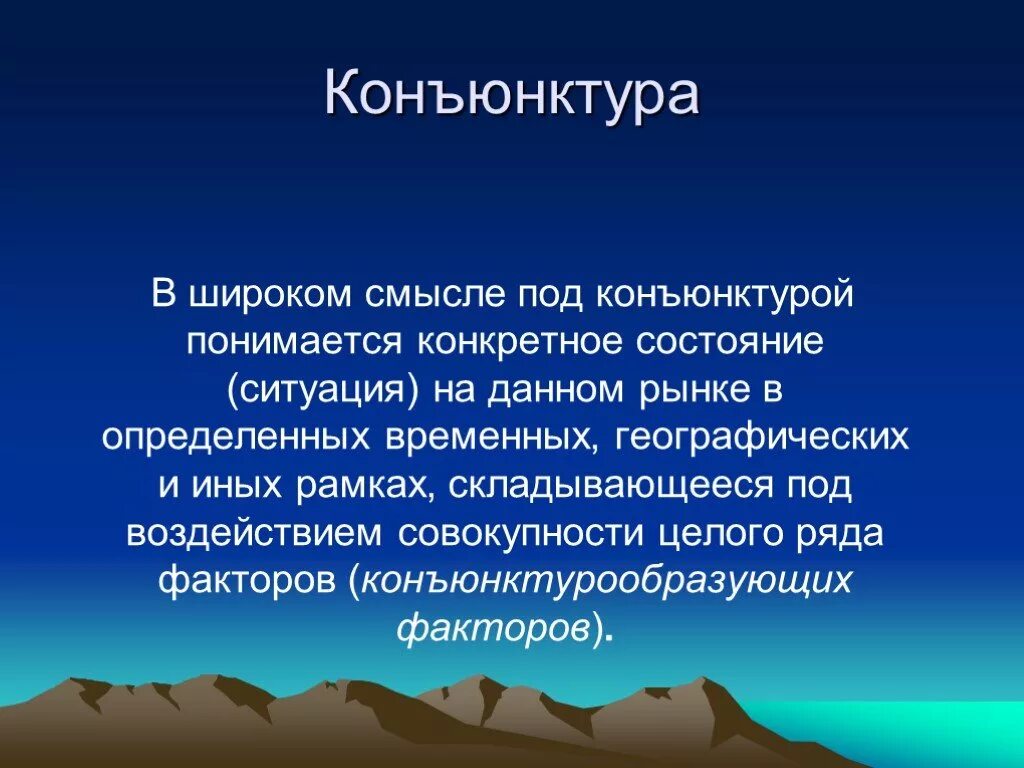 Конъюнктура

В широком смысле под конъюнктурой понимается конкретное состояние (ситуация) на данном рынке в определенных временных, географических и иных рамках, складывающееся под воздействием совокупности целого ряда факторов (конъюнктурообразующих факторов).